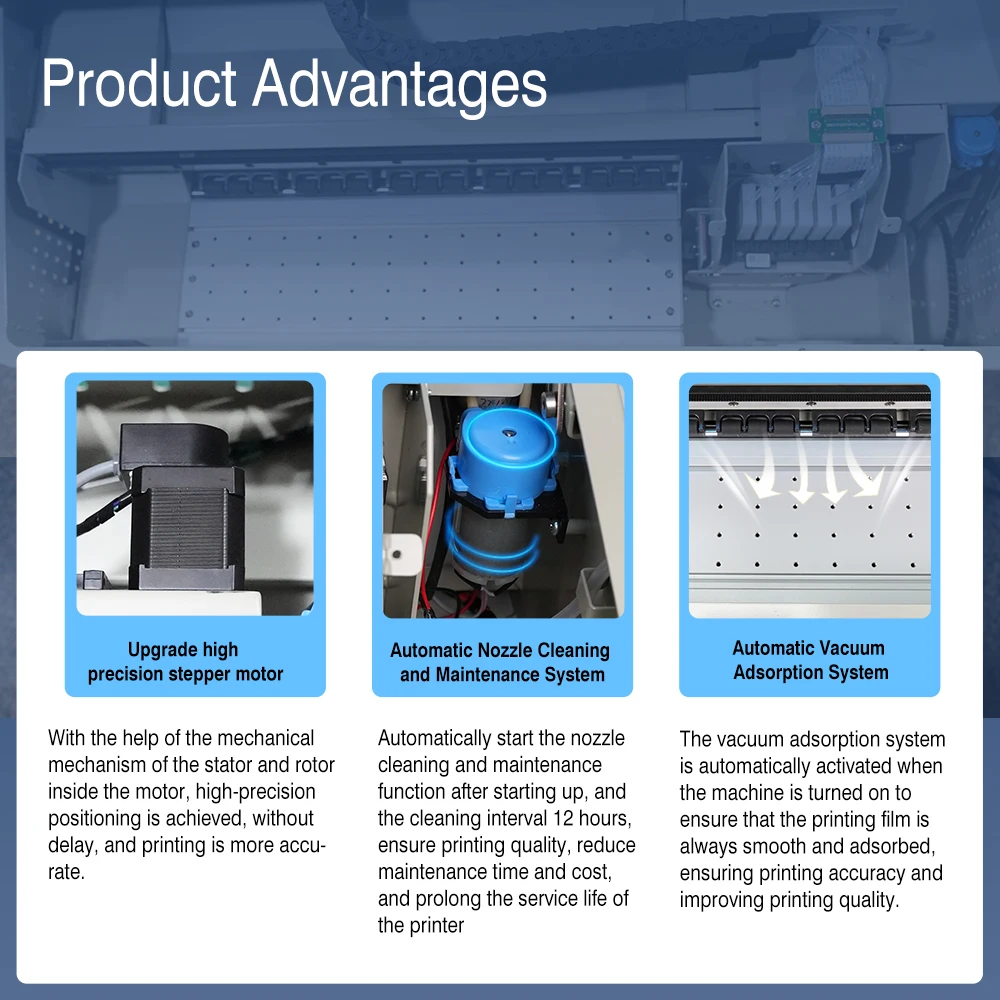 Product Advantages

Upgrade high precision stepper motor

With the help of the mechanical mechanism of the stator and rotor inside the motor, high-precision positioning is achieved, without delay, and printing is more accurate.

Automatic Nozzle Cleaning and Maintenance System

Automatically start the nozzle cleaning and maintenance function after starting up, and the cleaning interval 12 hours, ensure printing quality, reduce maintenance time and cost, and prolong the service life of the printer

Automatic Vacuum Adsorption System

The vacuum adsorption system is automatically activated when the machine is turned on to ensure that the printing film is always smooth and adsorbed, ensuring printing accuracy and improving printing quality.